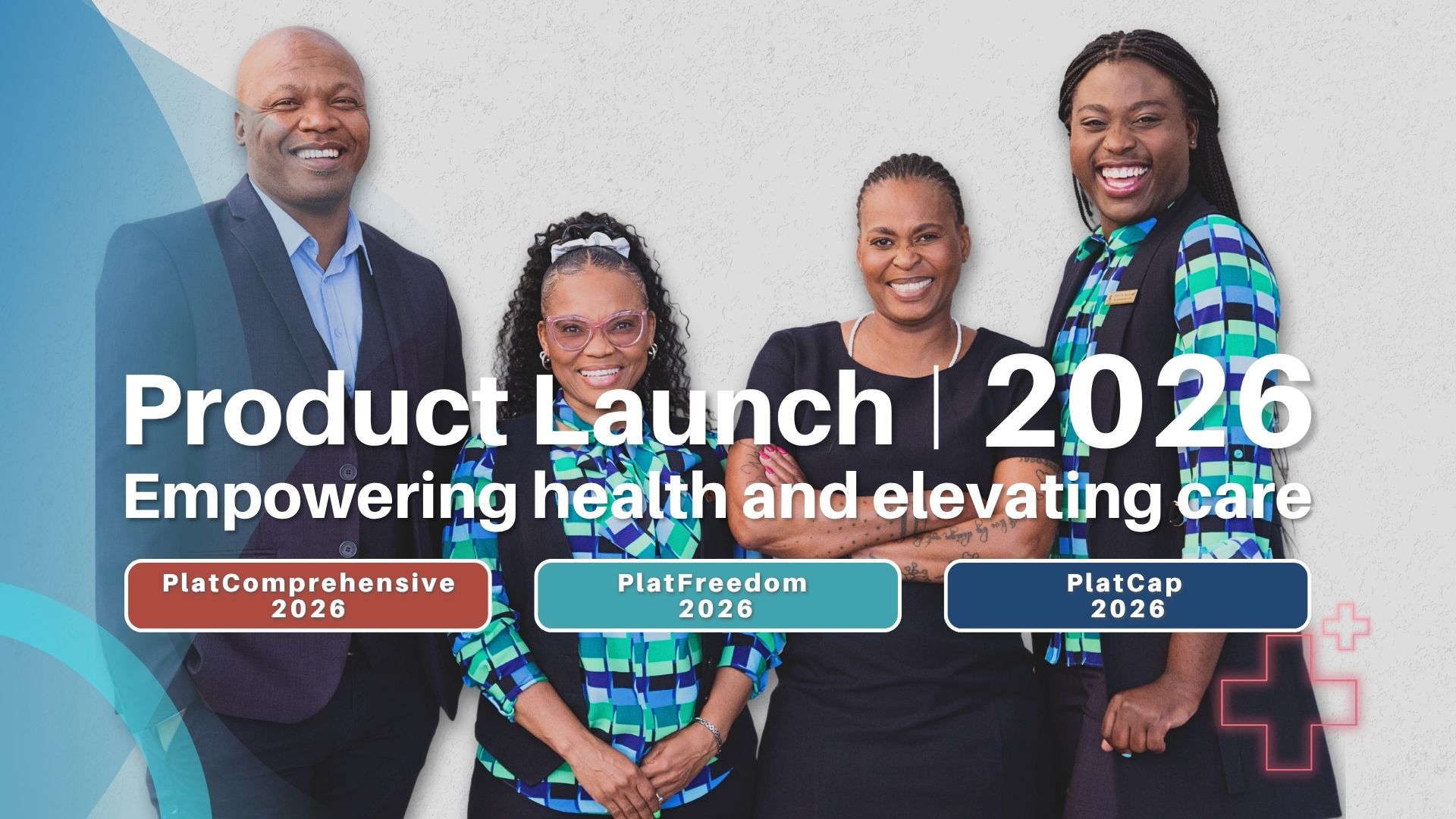 Product Launch | 2026
Empowering health and elevating care

PlatComprehensive 2026

PlatFreedom 2026

PlatCap 2026